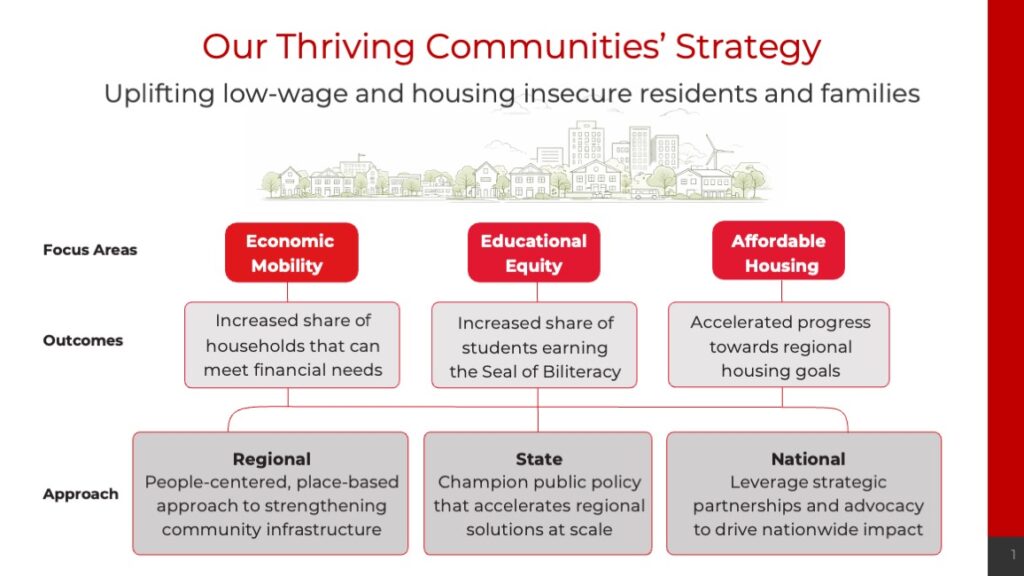 Our Thriving Communities' Strategy

Uplifting low-wage and housing insecure residents and families

Focus Areas

Economic Mobility

Educational Equity

Affordable Housing

Outcomes

Increased share of households that can meet financial needs

Increased share of students earning the Seal of Biliteracy

Accelerated progress towards regional housing goals

Approach

Regional
People-centered, place-based approach to strengthening community infrastructure

State
Champion public policy that accelerates regional solutions at scale

National
Leverage strategic partnerships and advocacy to drive nationwide impact

1